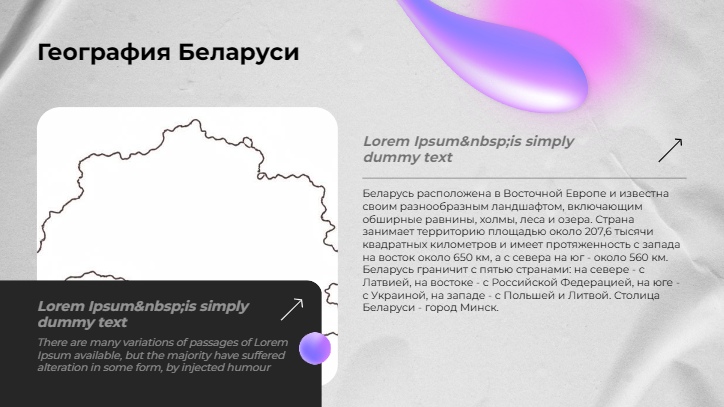 География Беларуси

Lorem Ipsum&nbsp;is simply dummy text

Беларусь расположена в Восточной Европе и известна своим разнообразным ландшафтом, включающим обширные равнины, холмы, леса и озера. Страна занимает территорию площадью около 207,6 тысячи квадратных километров и имеет протяженность с запада на восток около 650 км, а с севера на юг - около 560 км. Беларусь граничит с пятью странами: на севере - с Латвией, на востоке - с Российской Федерацией, на юге - с Украиной, на западе - с Польшей и Литвой. Столица Беларуси - город Минск.

Lorem Ipsum&nbsp;is simply dummy text

There are many variations of passages of Lorem Ipsum available, but the majority have suffered alteration in some form, by injected humour